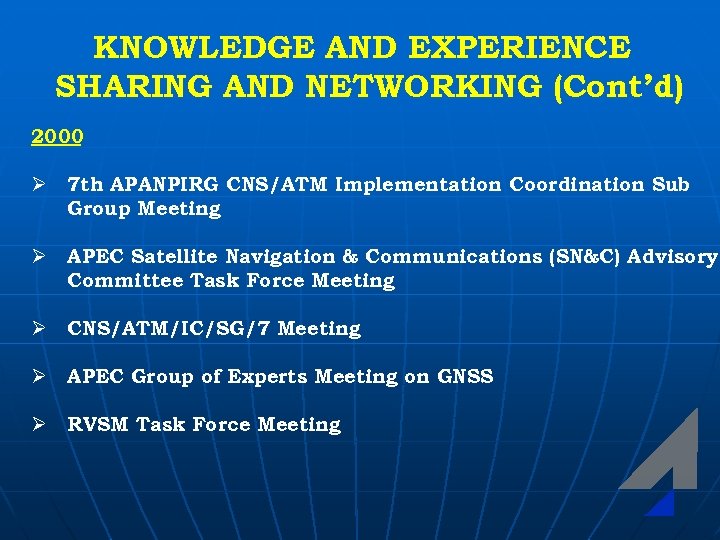 KNOWLEDGE AND EXPERIENCE SHARING AND NETWORKING (Cont'd)

2000

➢ 7th APANPIRG CNS/ATM Implementation Coordination Sub Group Meeting

➢ APEC Satellite Navigation & Communications (SN&C) Advisory Committee Task Force Meeting

➢ CNS/ATM/IC/SG/7 Meeting

➢ APEC Group of Experts Meeting on GNSS

➢ RVSM Task Force Meeting